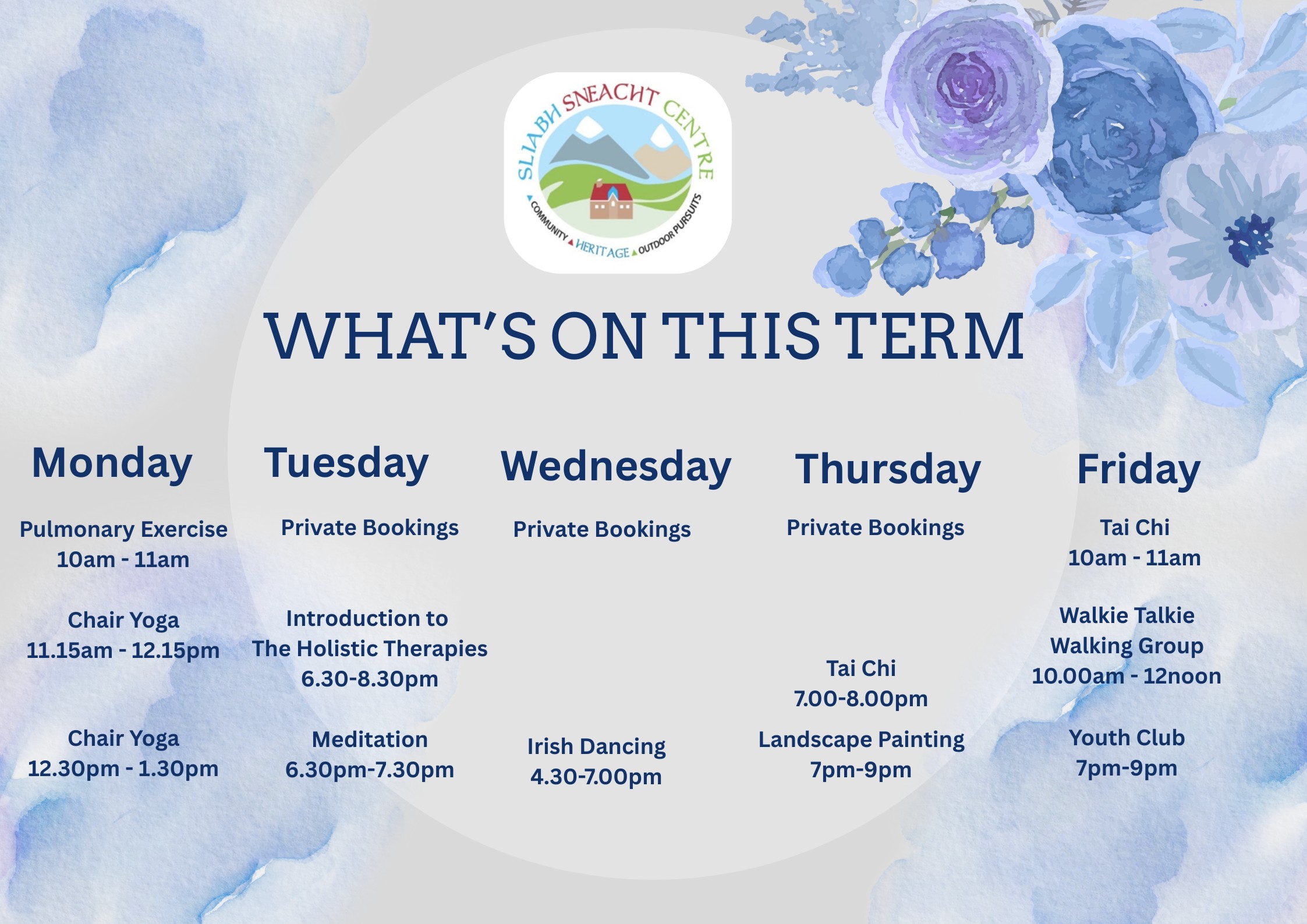 SLIABH SNEACHT CENTRE
COMMUNITY HERITAGE OUTDOOR PURSUITS

WHAT'S ON THIS TERM

Monday

Pulmonary Exercise
10am - 11am

Chair Yoga
11.15am - 12.15pm

Chair Yoga
12.30pm - 1.30pm

Tuesday

Private Bookings

Introduction to
The Holistic Therapies
6.30-8.30pm

Meditation
6.30pm-7.30pm

Wednesday

Private Bookings

Irish Dancing
4.30-7.00pm

Thursday

Private Bookings

Tai Chi
7.00-8.00pm

Landscape Painting
7pm-9pm

Friday

Tai Chi
10am - 11am

Walkie Talkie
Walking Group
10.00am - 12noon

Youth Club
7pm-9pm